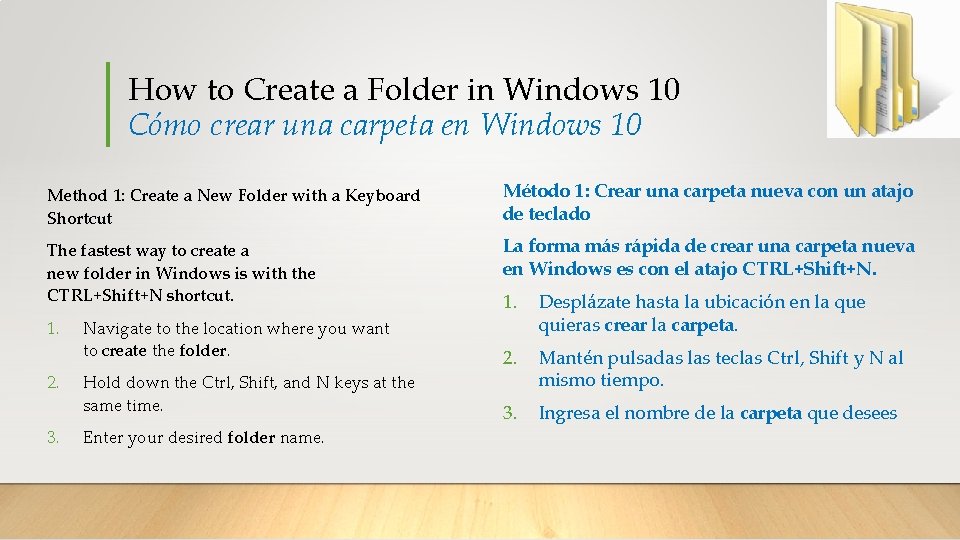 How to Create a Folder in Windows 10
Cómo crear una carpeta en Windows 10

Method 1: Create a New Folder with a Keyboard Shortcut

The fastest way to create a new folder in Windows is with the CTRL+Shift+N shortcut.

1. Navigate to the location where you want to create the folder.
2. Hold down the Ctrl, Shift, and N keys at the same time.
3. Enter your desired folder name.

Método 1: Crear una carpeta nueva con un atajo de teclado

La forma más rápida de crear una carpeta nueva en Windows es con el atajo CTRL+Shift+N.

1. Desplázate hasta la ubicación en la que quieras crear la carpeta.
2. Mantén pulsadas las teclas Ctrl, Shift y N al mismo tiempo.
3. Ingresa el nombre de la carpeta que desees